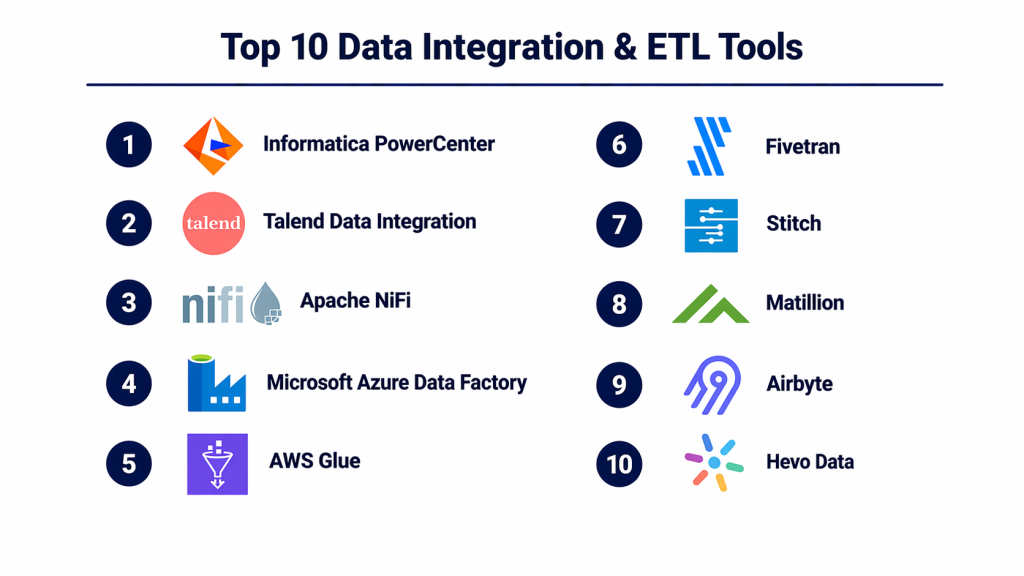 Top 10 Data Integration & ETL Tools

1 Informatica PowerCenter

2 talend Talend Data Integration

3 nifi Apache NiFi

4 Microsoft Azure Data Factory

5 AWS Glue

6 Fivetran

7 Stitch

8 Matillion

9 Airbyte

10 Hevo Data